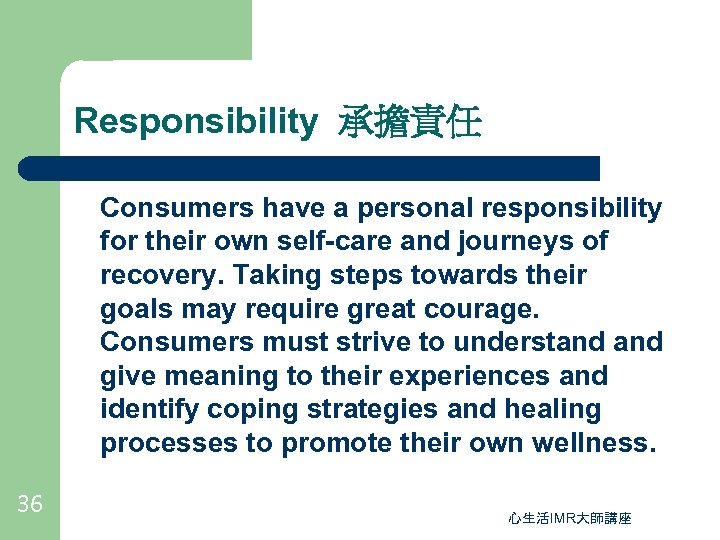 Responsibility 承擔責任

Consumers have a personal responsibility for their own self-care and journeys of recovery. Taking steps towards their goals may require great courage. Consumers must strive to understand and give meaning to their experiences and identify coping strategies and healing processes to promote their own wellness.

36

心生活IMR大師講座